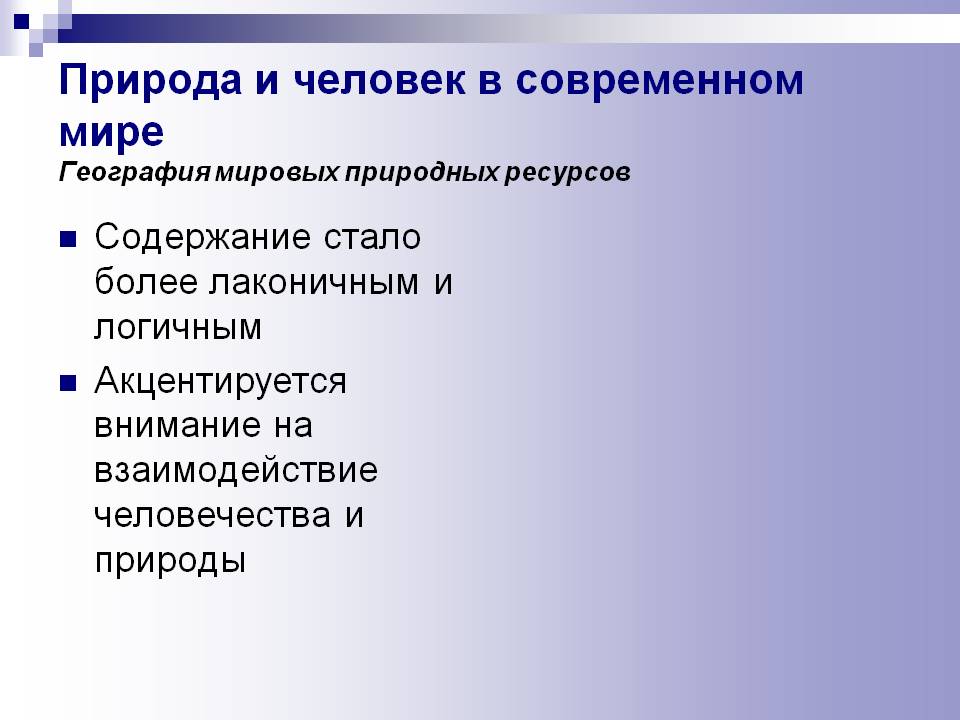 Природа и человек в современном мире
География мировых природных ресурсов

■ Содержание стало более лаконичным и логичным
■ Акцентируется внимание на взаимодействие человечества и природы